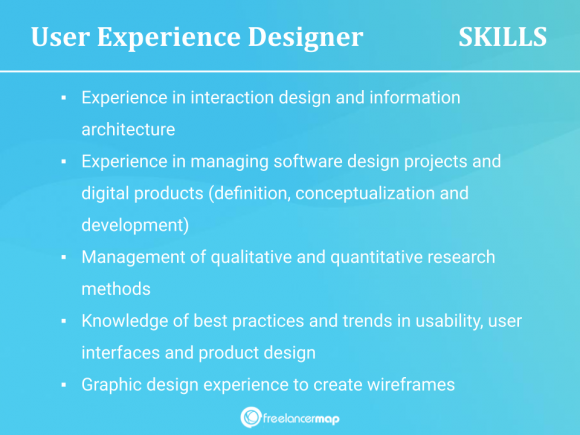 User Experience Designer SKILLS

▪ Experience in interaction design and information architecture
▪ Experience in managing software design projects and digital products (definition, conceptualization and development)
▪ Management of qualitative and quantitative research methods
▪ Knowledge of best practices and trends in usability, user interfaces and product design
▪ Graphic design experience to create wireframes

freelancermap